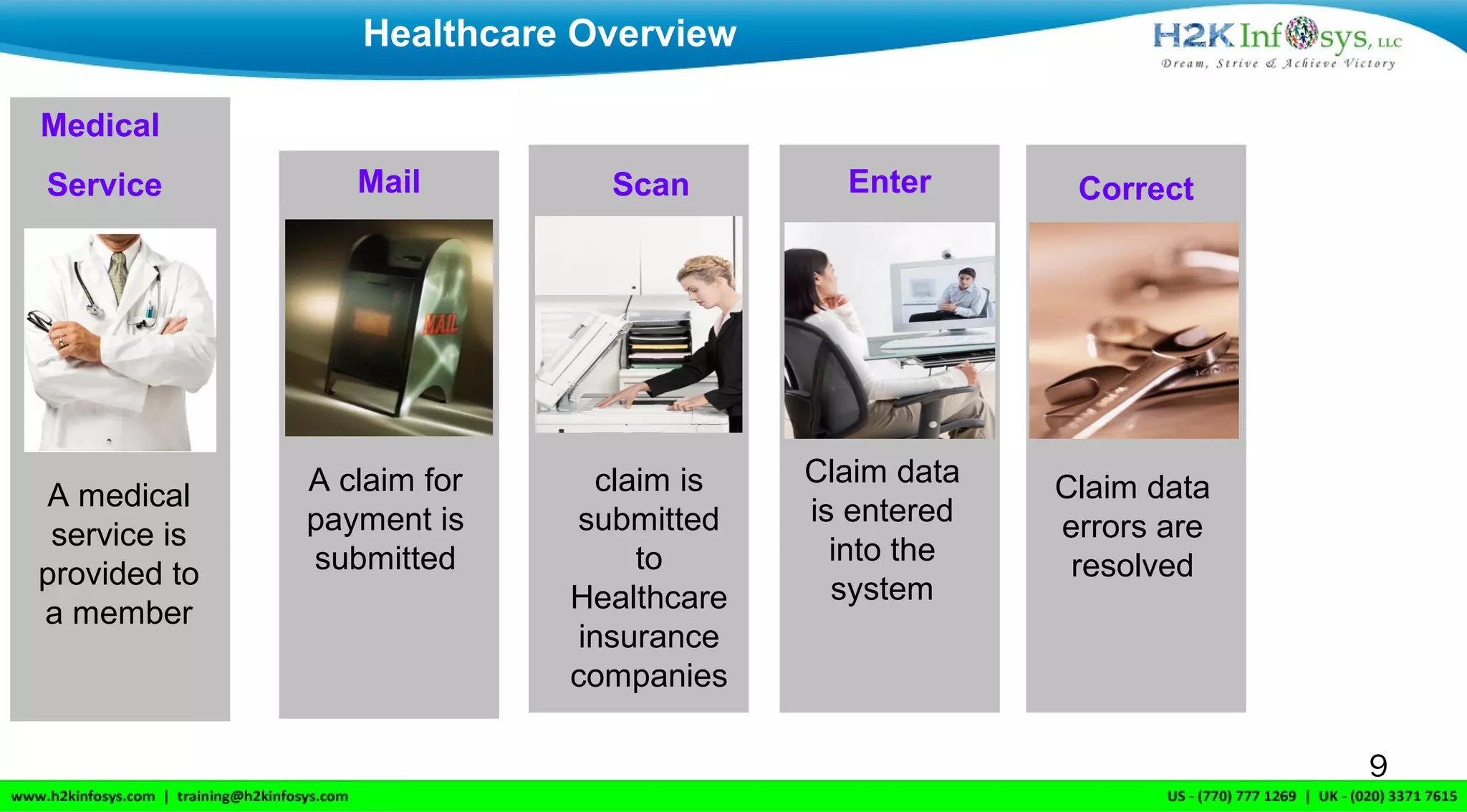 Healthcare Overview

H2K Infosys, LLC
Dream, Strive & Achieve Victory

Medical Service

A medical service is provided to a member

Mail

MAIL

A claim for payment is submitted

Scan

claim is submitted to Healthcare insurance companies

Enter

Claim data is entered into the system

Correct

Claim data errors are resolved

9

www.h2kinfosys.com | training@h2kinfosys.com

US - (770) 777 1269 | UK - (020) 3371 7615